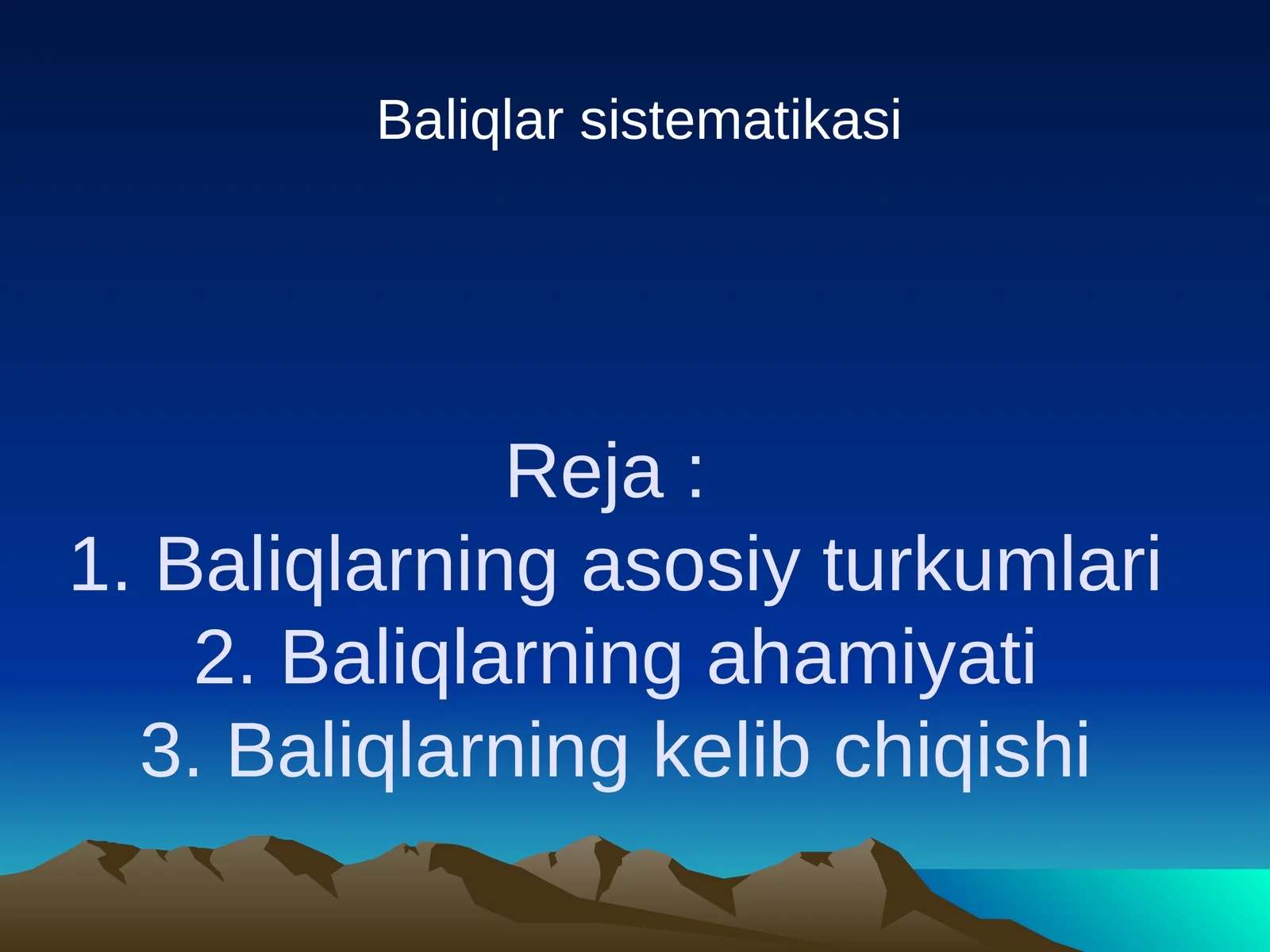 Baliqlar sistematikasi

Reja :
1. Baliqlarning asosiy turkumlari
2. Baliqlarning ahamiyati
3. Baliqlarning kelib chiqishi